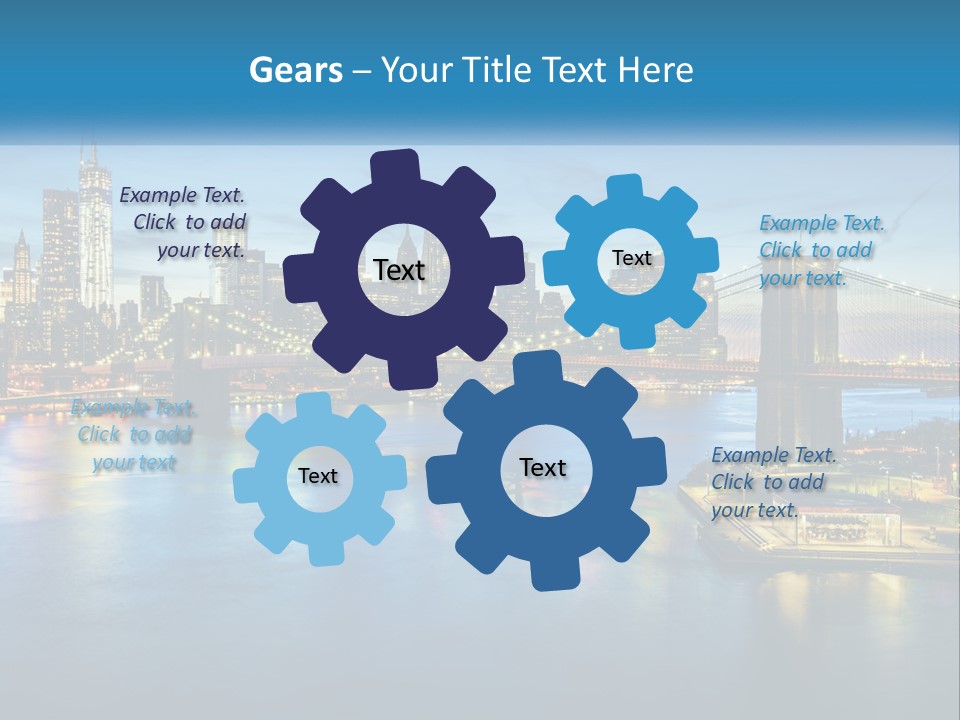 Gears – Your Title Text Here

Example Text. Click to add your text.

Text

Text

Example Text. Click to add your text.

Example Text. Click to add your text

Text

Text

Example Text. Click to add your text.